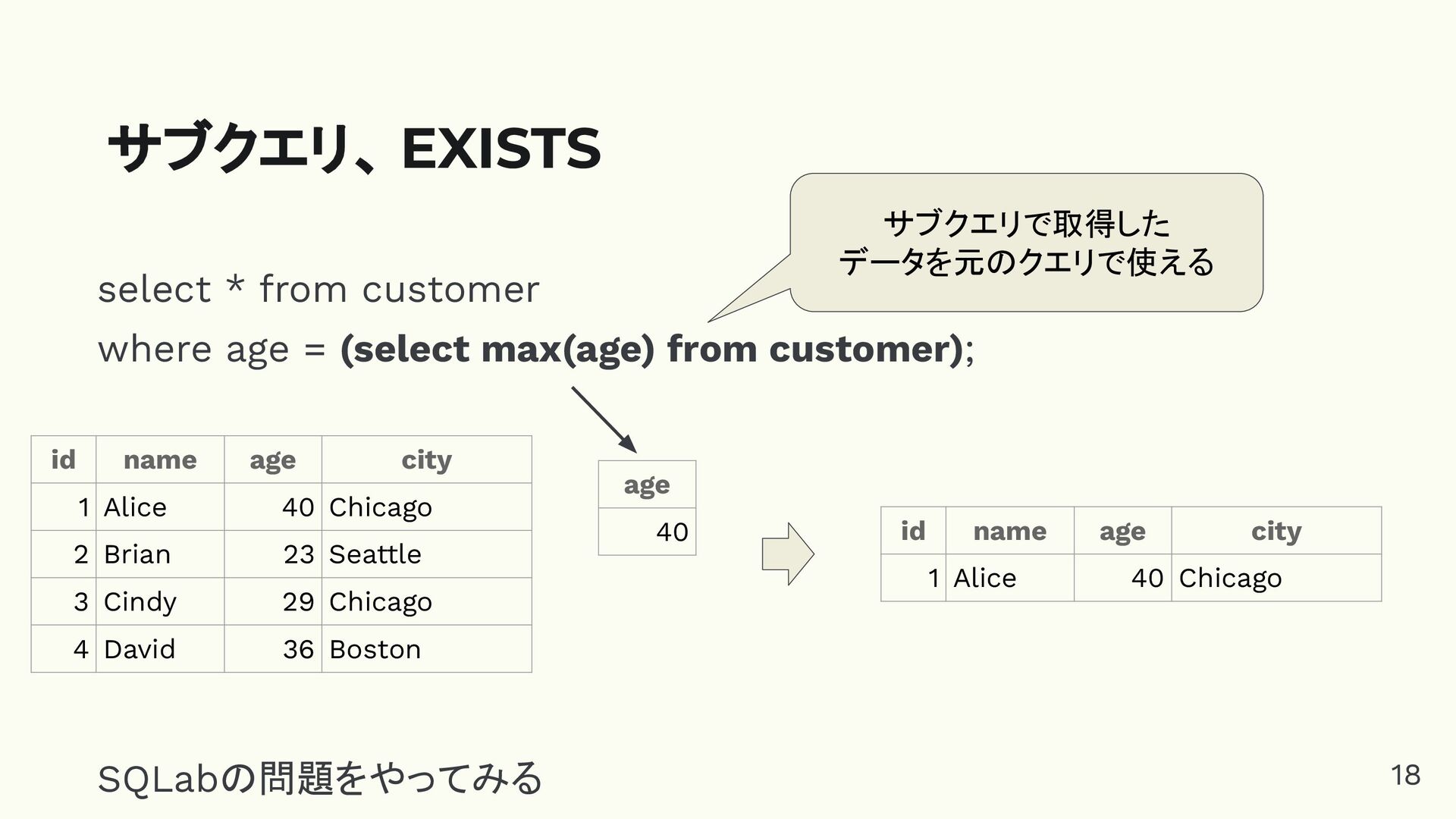 サブクエリ、EXISTS

サブクエリで取得した
データを元のクエリで使える

select * from customer
where age = (select max(age) from customer);

| id | name | age | city |
|---|---|---|---|
| 1 | Alice | 40 | Chicago |
| 2 | Brian | 23 | Seattle |
| 3 | Cindy | 29 | Chicago |
| 4 | David | 36 | Boston |

| age |
|---|
| 40 |

| id | name | age | city |
|---|---|---|---|
| 1 | Alice | 40 | Chicago |

SQLabの問題をやってみる

18